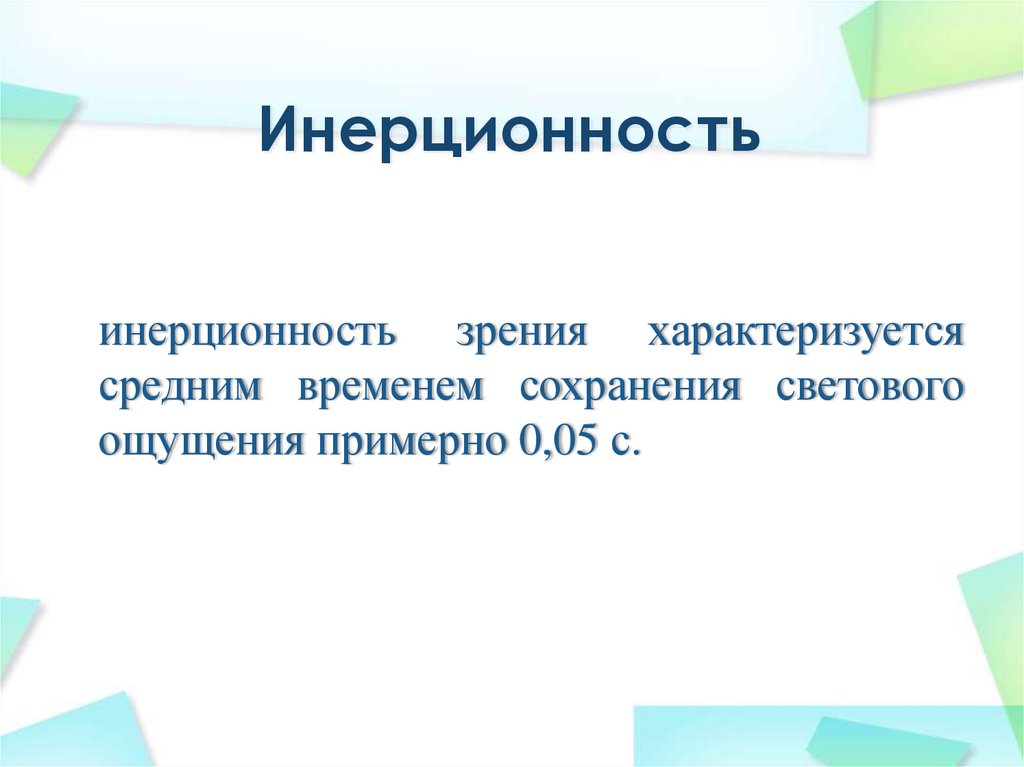 Инерционность

инерционность зрения характеризуется средним временем сохранения светового ощущения примерно 0,05 с.